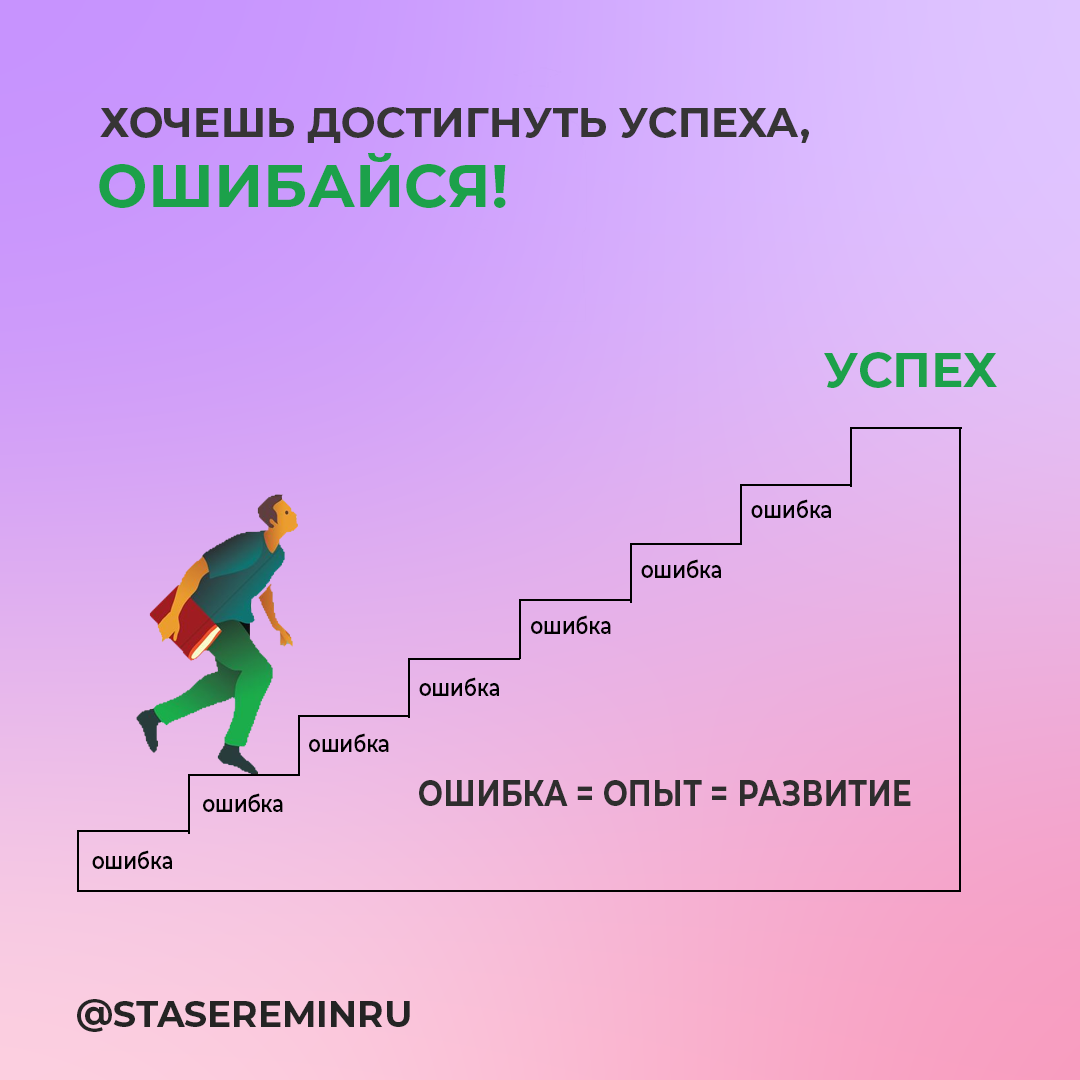 ХОЧЕШЬ ДОСТИГНУТЬ УСПЕХА,
ОШИБАЙСЯ!

УСПЕХ

ошибка

ошибка

ошибка

ошибка

ошибка

ошибка

ошибка

ОШИБКА = ОПЫТ = РАЗВИТИЕ

@STASEREMINRU